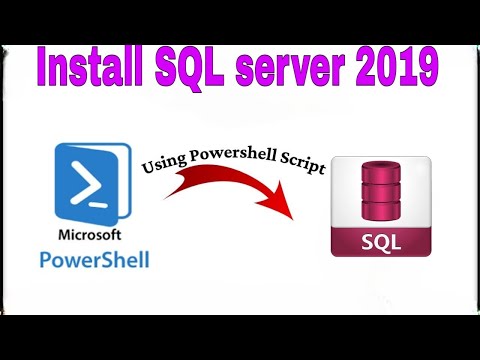 Install SQL server 2019

Microsoft
PowerShell

Using Powershell Script

SQL